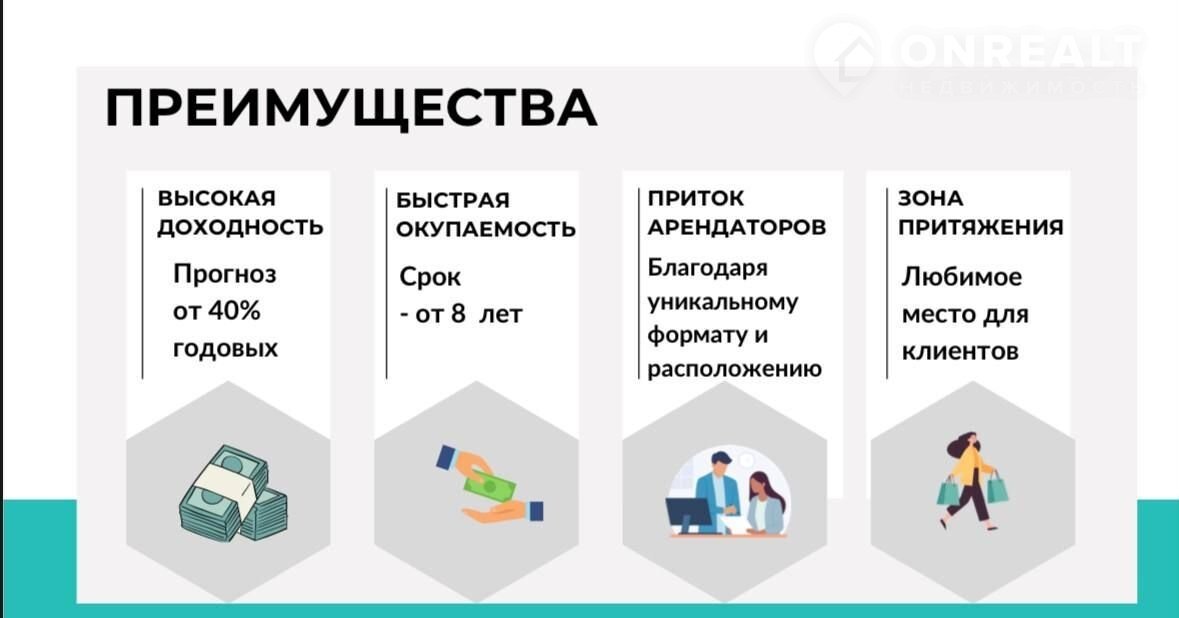 ONREALT
НЕДВИЖИМОСТЬ

ПРЕИМУЩЕСТВА

ВЫСОКАЯ ДОХОДНОСТЬ

Прогноз от 40% годовых

БЫСТРАЯ ОКУПАЕМОСТЬ

Срок - от 8 лет

ПРИТОК АРЕНДАТОРОВ

Благодаря уникальному формату и расположению

ЗОНА ПРИТЯЖЕНИЯ

Любимое место для клиентов